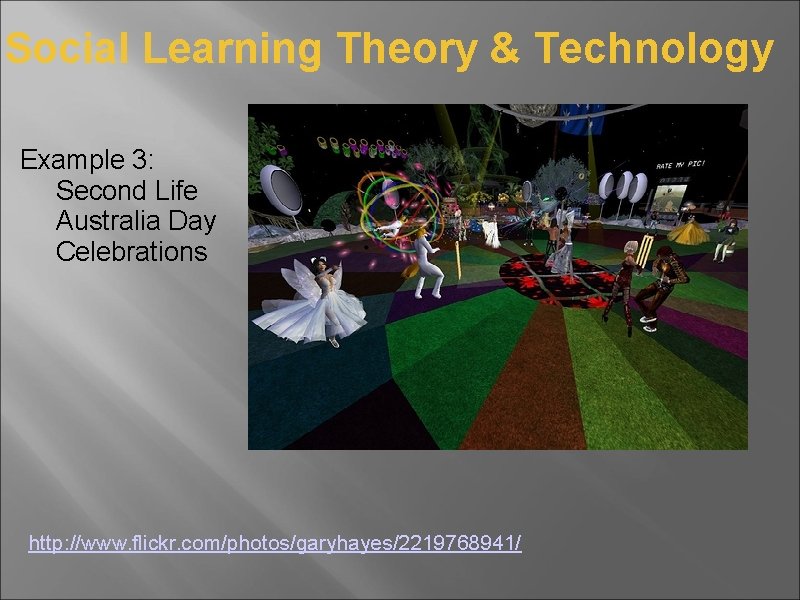 Social Learning Theory & Technology

Example 3:
Second Life
Australia Day
Celebrations

RATE MY PIC!

http://www.flickr.com/photos/garyhayes/2219768941/